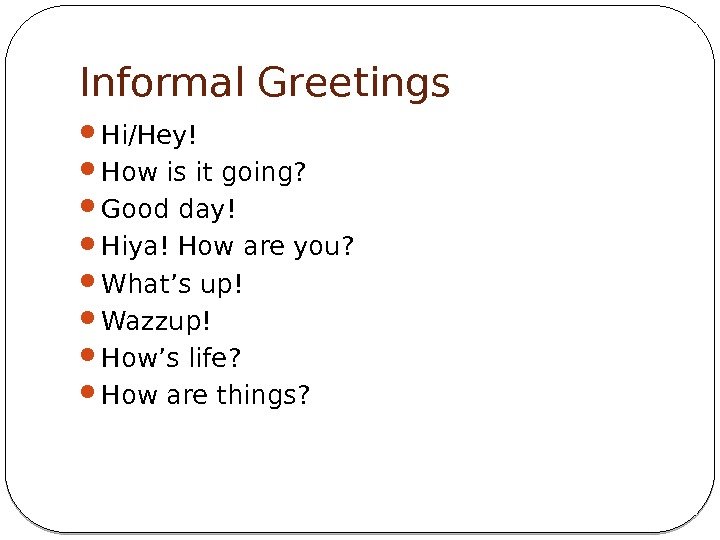 Informal Greetings

- Hi/Hey!
- How is it going?
- Good day!
- Hiya! How are you?
- What’s up!
- Wazzup!
- How’s life?
- How are things?